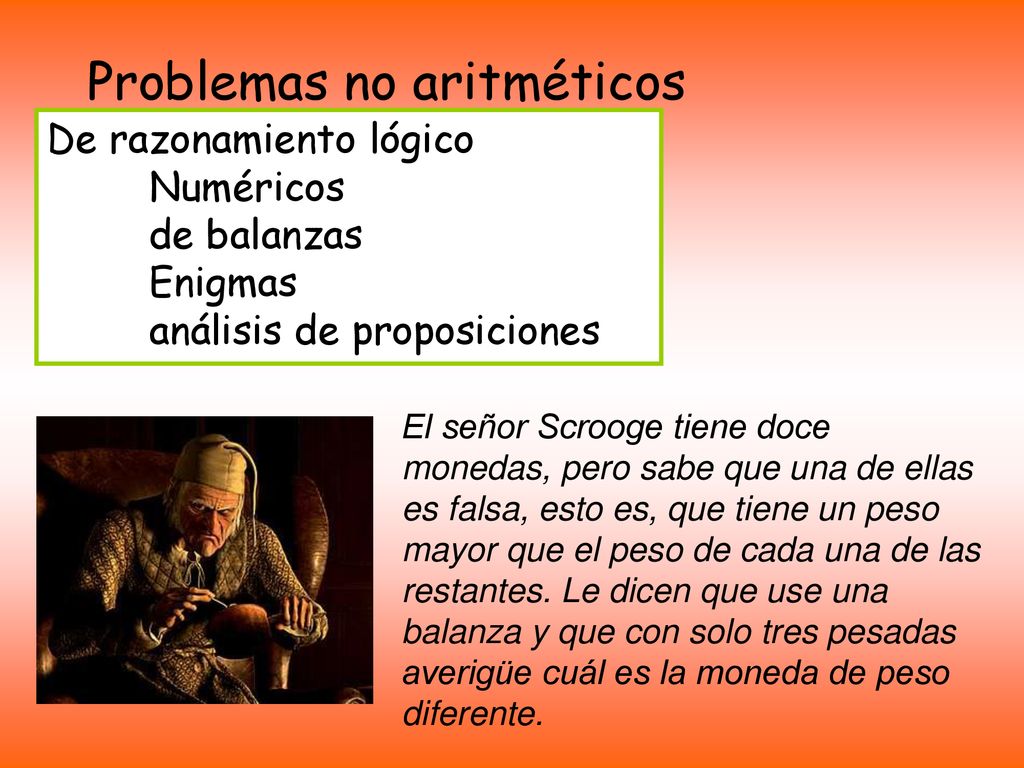 Problemas no aritméticos

De razonamiento lógico
Numéricos
de balanzas
Enigmas
análisis de proposiciones

El señor Scrooge tiene doce monedas, pero sabe que una de ellas es falsa, esto es, que tiene un peso mayor que el peso de cada una de las restantes. Le dicen que use una balanza y que con solo tres pesadas averigüe cuál es la moneda de peso diferente.